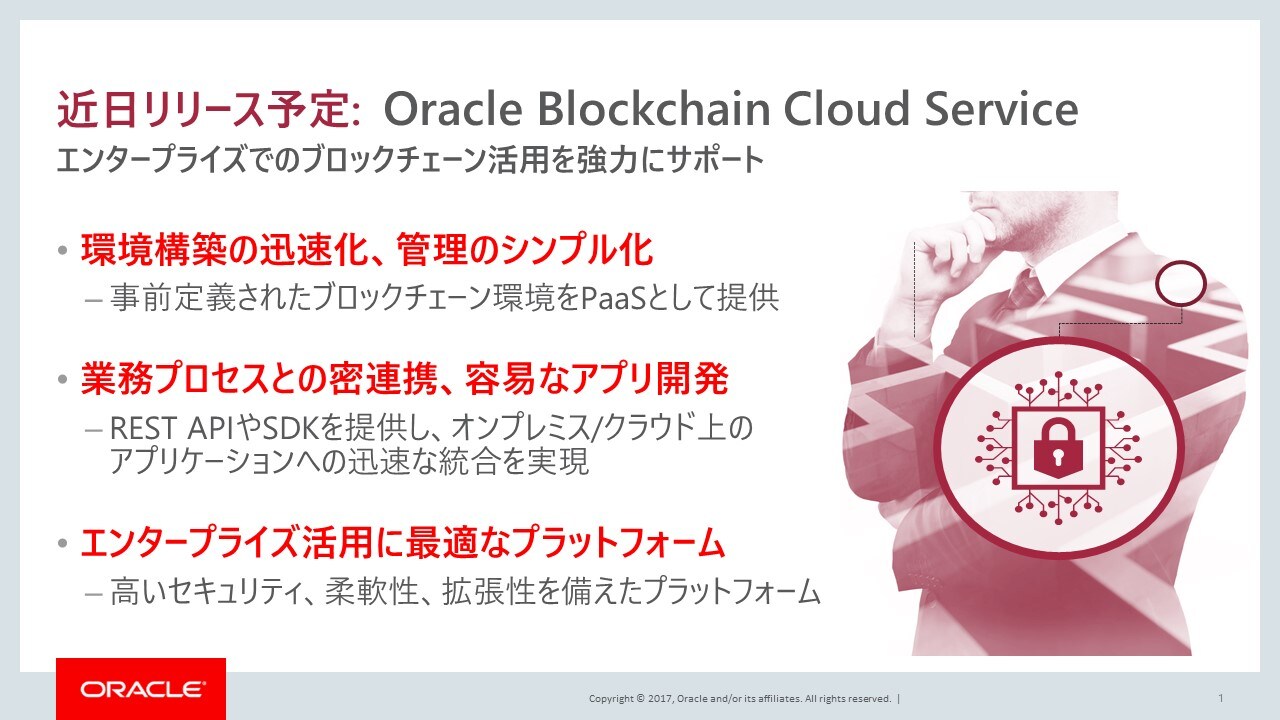 近日リリース予定: Oracle Blockchain Cloud Service
エンタープライズでのブロックチェーン活用を強力にサポート

• 環境構築の迅速化、管理のシンプル化
– 事前定義されたブロックチェーン環境をPaaSとして提供

• 業務プロセスとの密連携、容易なアプリ開発
– REST APIやSDKを提供し、オンプレミス/クラウド上のアプリケーションへの迅速な統合を実現

• エンタープライズ活用に最適なプラットフォーム
– 高いセキュリティ、柔軟性、拡張性を備えたプラットフォーム

ORACLE

Copyright © 2017, Oracle and/or its affiliates. All rights reserved. |

1